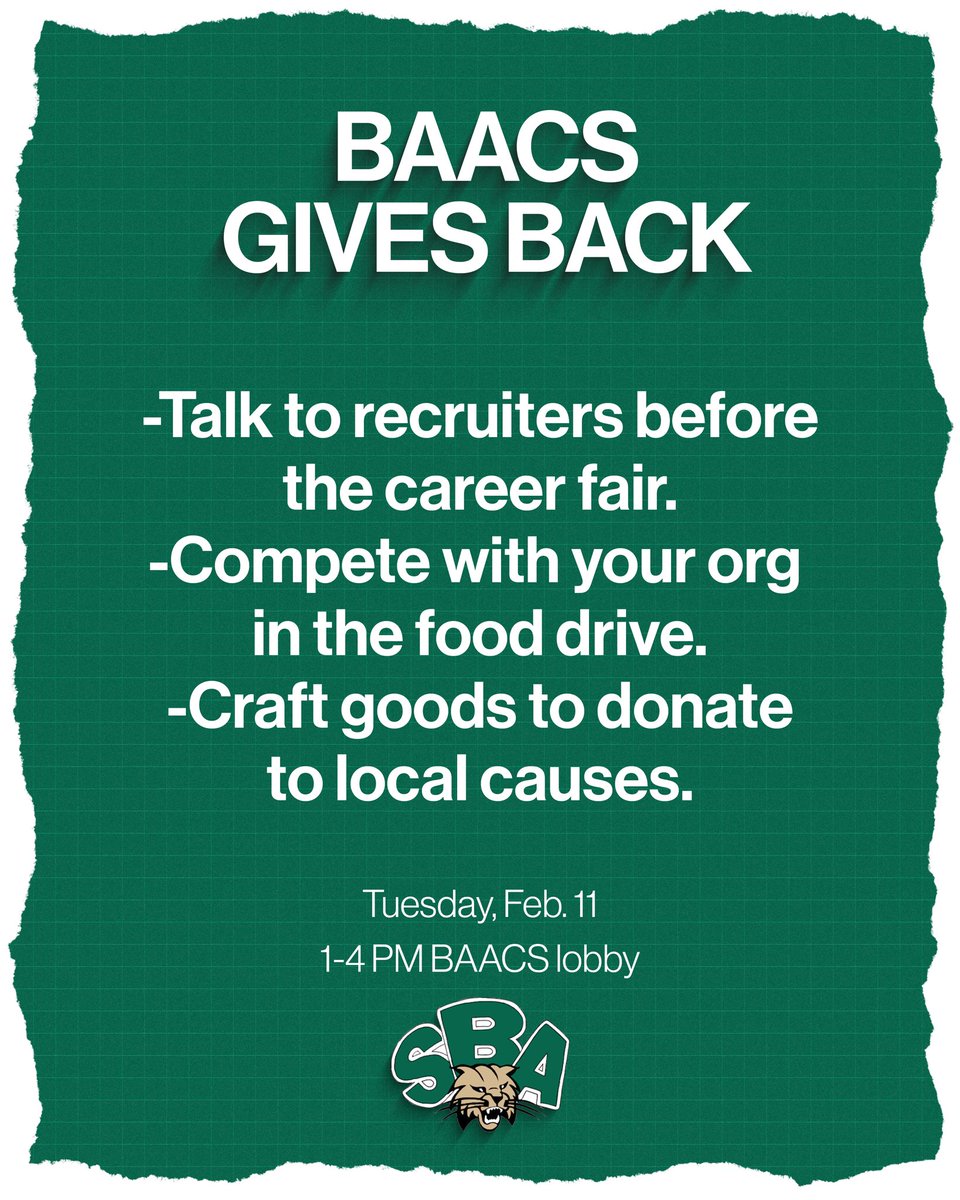 BAACS GIVES BACK

-Talk to recruiters before the career fair.
-Compete with your org in the food drive.
-Craft goods to donate to local causes.

Tuesday, Feb. 11
1-4 PM BAACS lobby

SBA